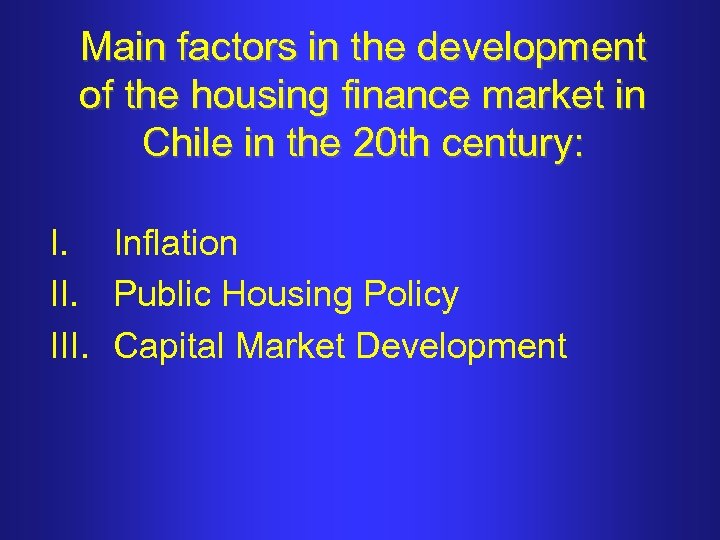 Main factors in the development of the housing finance market in Chile in the 20th century:

I. Inflation
II. Public Housing Policy
III. Capital Market Development